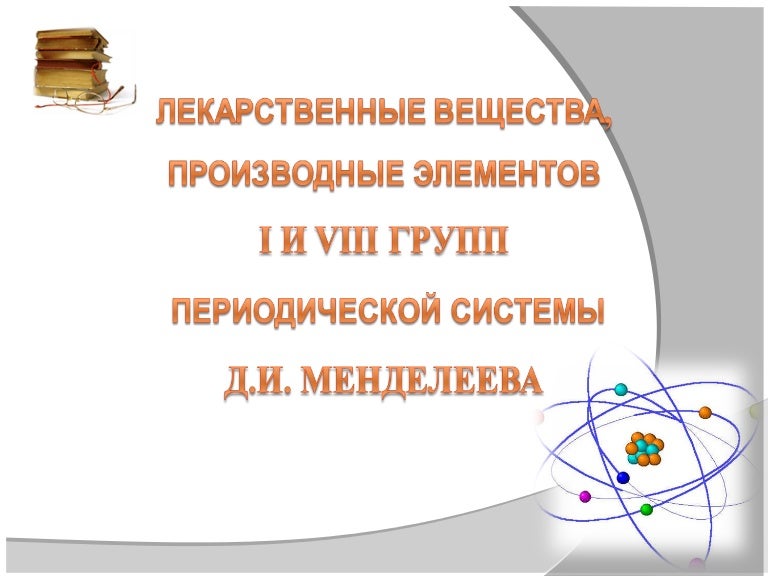 ЛЕКАРСТВЕННЫЕ ВЕЩЕСТВА, ПРОИЗВОДНЫЕ ЭЛЕМЕНТОВ I И VIII ГРУПП ПЕРИОДИЧЕСКОЙ СИСТЕМЫ Д.И. МЕНДЕЛЕЕВА